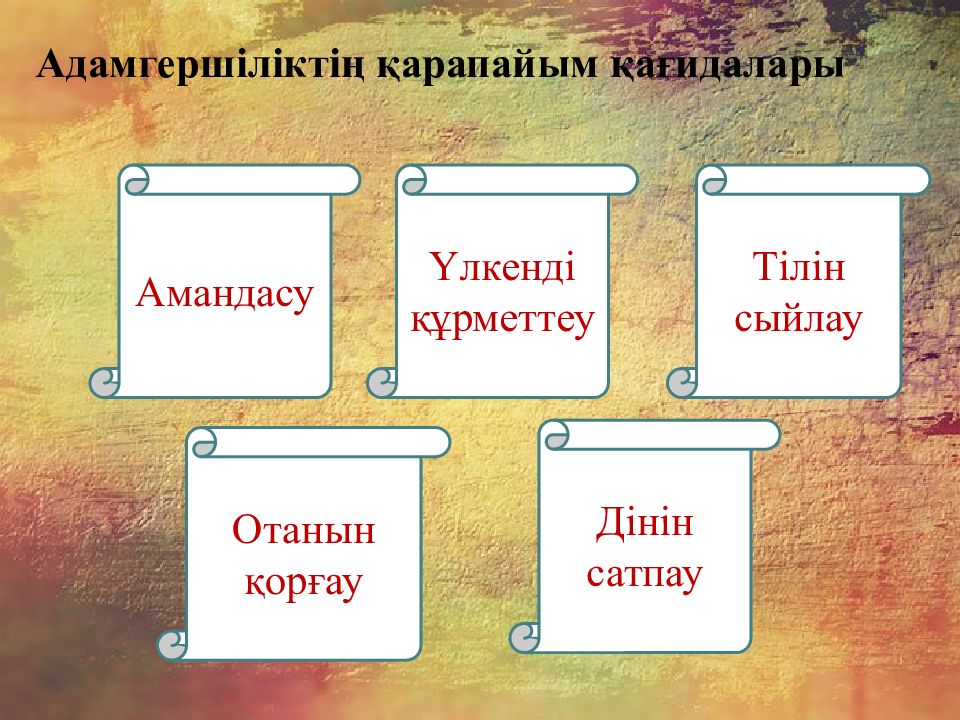 Адамгершіліктің қарапайым қағидалары

Амандасу

Үлкенді құрметтеу

Тілін сыйлау

Отанын қорғау

Дінін сатпау